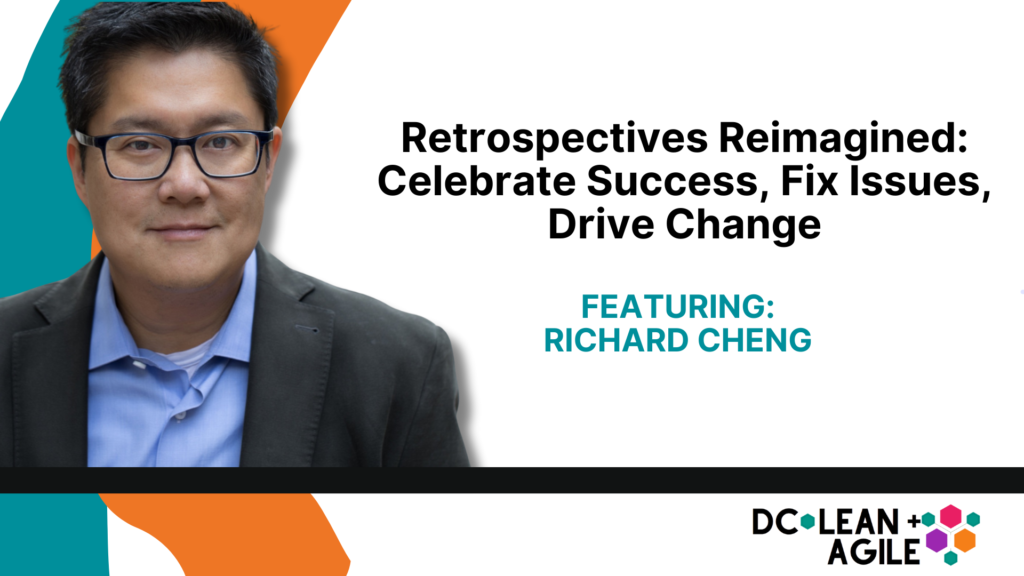 Retrospectives Reimagined: Celebrate Success, Fix Issues, Drive Change

FEATURING:
RICHARD CHENG

DC LEAN + AGILE